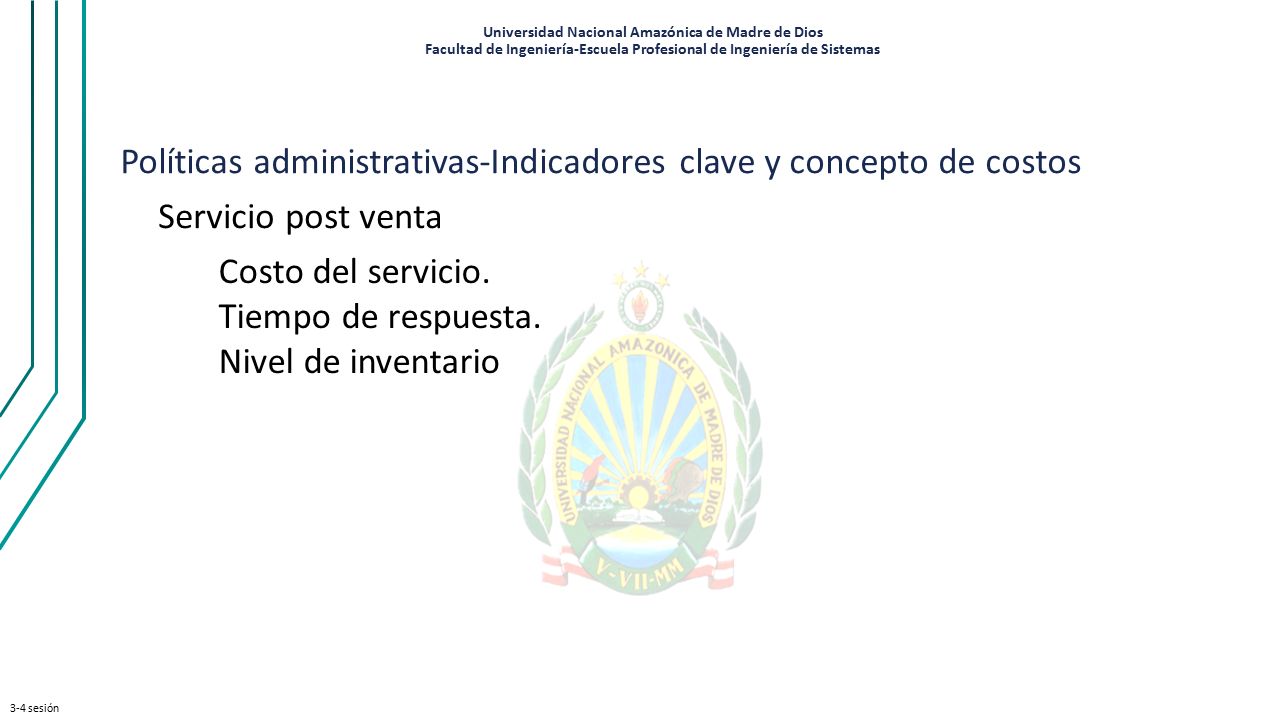 Universidad Nacional Amazónica de Madre de Dios
Facultad de Ingeniería-Escuela Profesional de Ingeniería de Sistemas

Políticas administrativas-Indicadores clave y concepto de costos

Servicio post venta

Costo del servicio.
Tiempo de respuesta.
Nivel de inventario

UNIVERSIDAD NACIONAL AMAZONICA DE MADRE DE DIOS

V-VII-MM

3-4 sesión